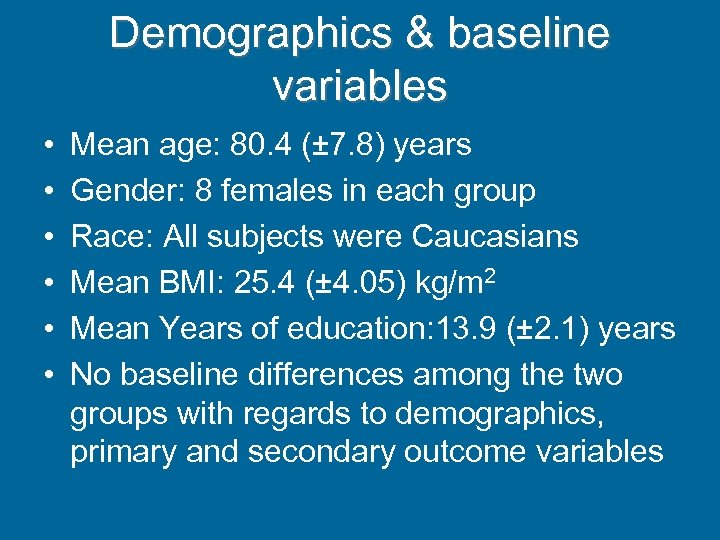 Demographics & baseline variables

• Mean age: 80.4 (±7.8) years
• Gender: 8 females in each group
• Race: All subjects were Caucasians
• Mean BMI: 25.4 (±4.05) kg/m$^2$
• Mean Years of education:13.9 (±2.1) years
• No baseline differences among the two groups with regards to demographics, primary and secondary outcome variables